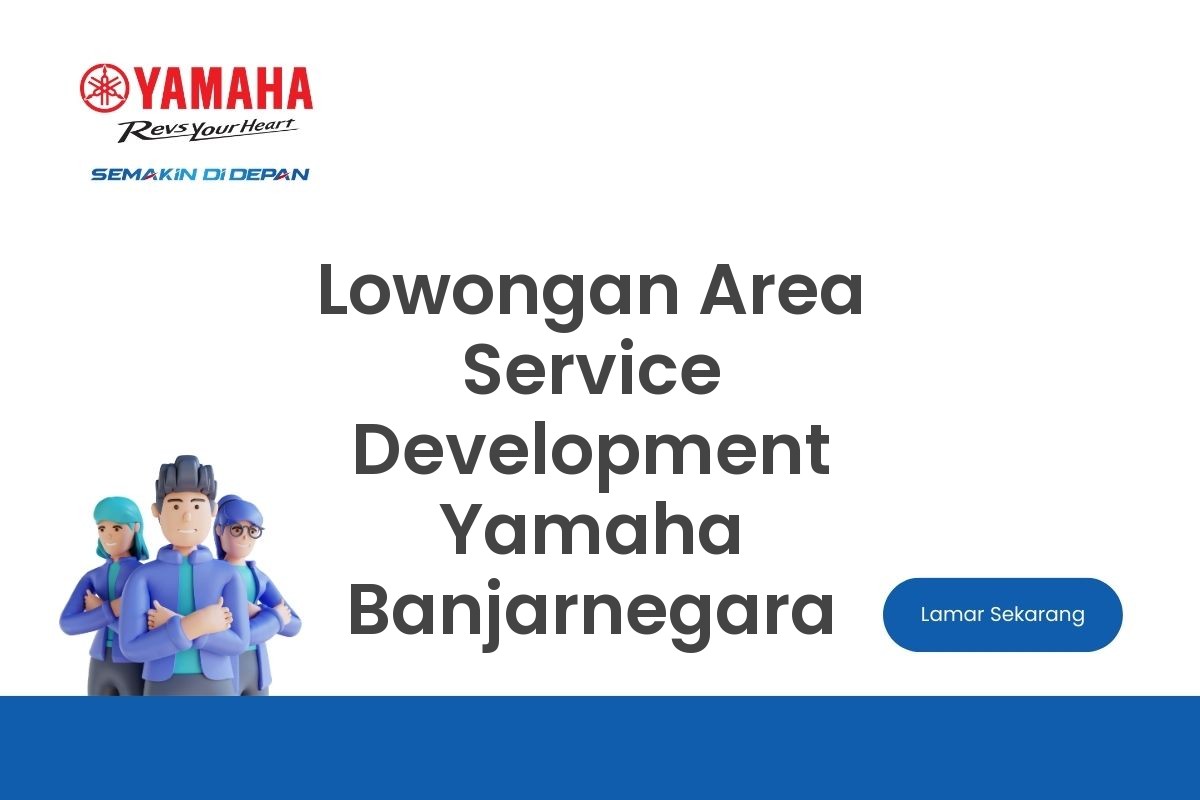 YAMAHA
Revs Your Heart
SEMAKIN DI DEPAN

Lowongan Area Service Development Yamaha Banjarnegara

Lamar Sekarang